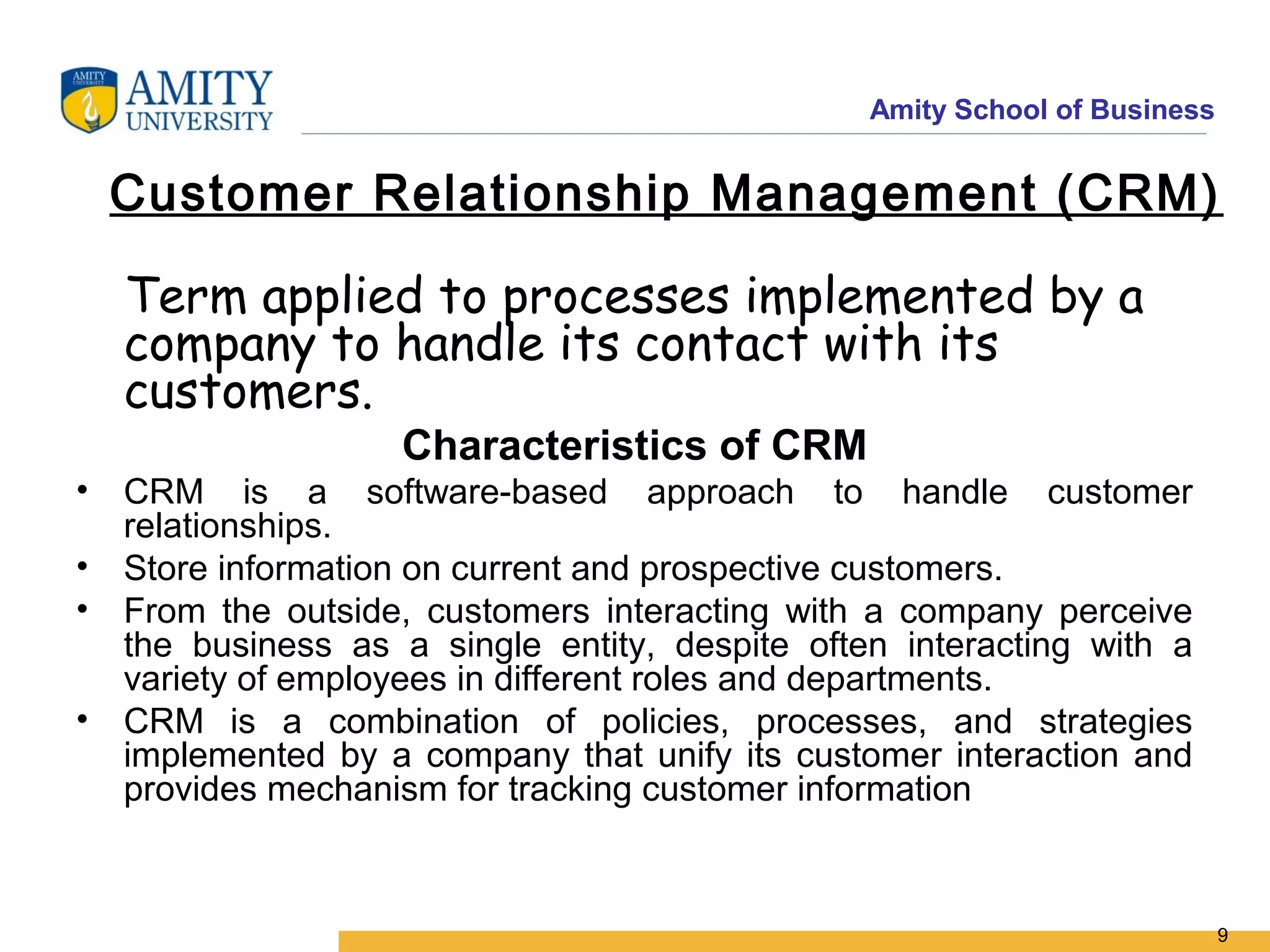 AMITY UNIVERSITY

AMITY UNIVERSITY

Amity School of Business

Customer Relationship Management (CRM)

Term applied to processes implemented by a company to handle its contact with its customers.

Characteristics of CRM

• CRM is a software-based approach to handle customer relationships.
• Store information on current and prospective customers.
• From the outside, customers interacting with a company perceive the business as a single entity, despite often interacting with a variety of employees in different roles and departments.
• CRM is a combination of policies, processes, and strategies implemented by a company that unify its customer interaction and provides mechanism for tracking customer information

9